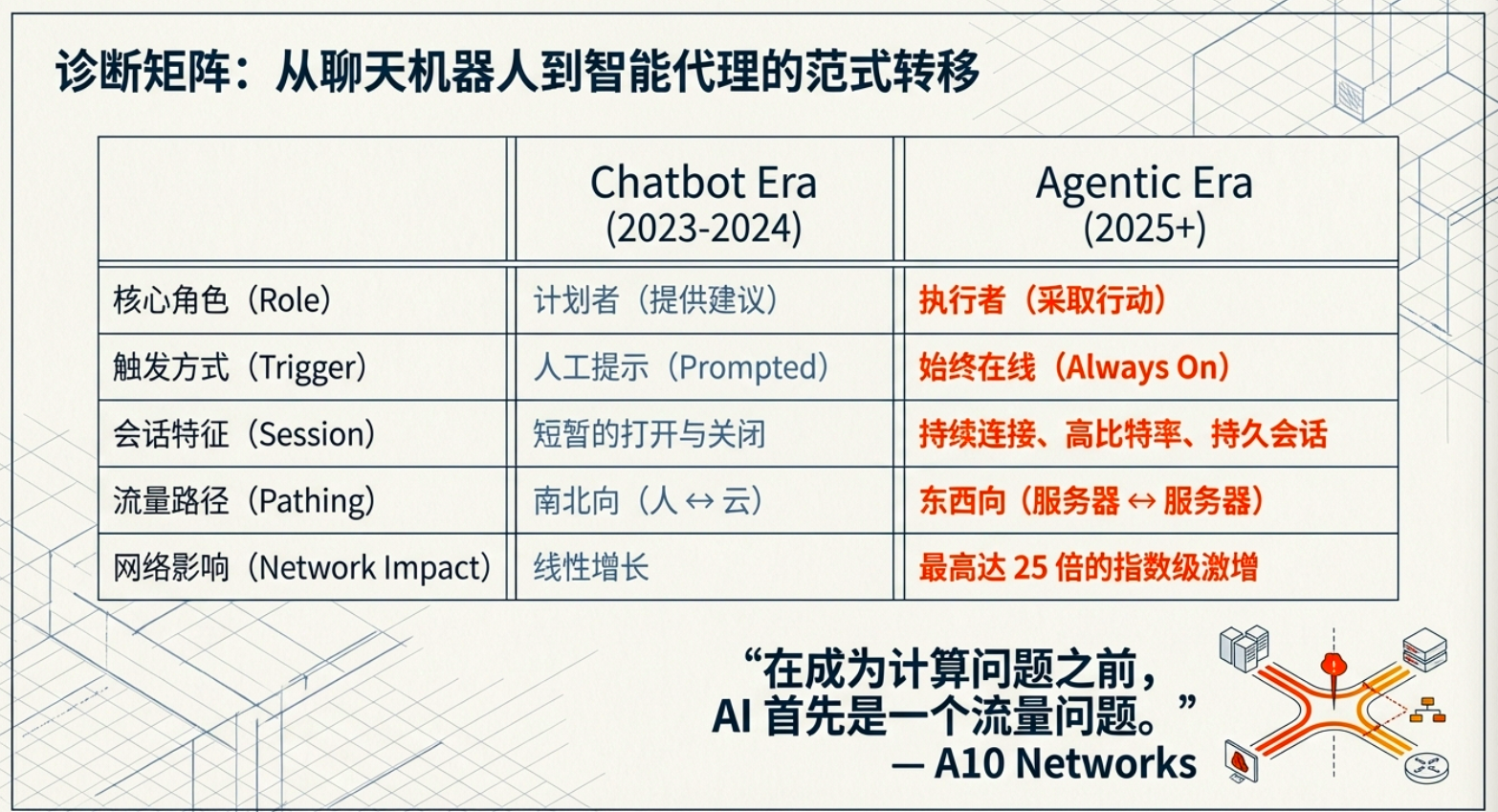 诊断矩阵：从聊天机器人到智能代理的范式转移

|  | Chatbot Era (2023-2024) | Agentic Era (2025+) |
|---|---|---|
| 核心角色（Role） | 计划者（提供建议） | 执行者（采取行动） |
| 触发方式（Trigger） | 人工提示（Prompted） | 始终在线（Always On） |
| 会话特征（Session） | 短暂的打开与关闭 | 持续连接、高比特率、持久会话 |
| 流量路径（Pathing） | 南北向（人 ↔ 云） | 东西向（服务器 ↔ 服务器） |
| 网络影响（Network Impact） | 线性增长 | 最高达 25 倍的指数级激增 |

“在成为计算问题之前，AI 首先是一个流量问题。”
— A10 Networks